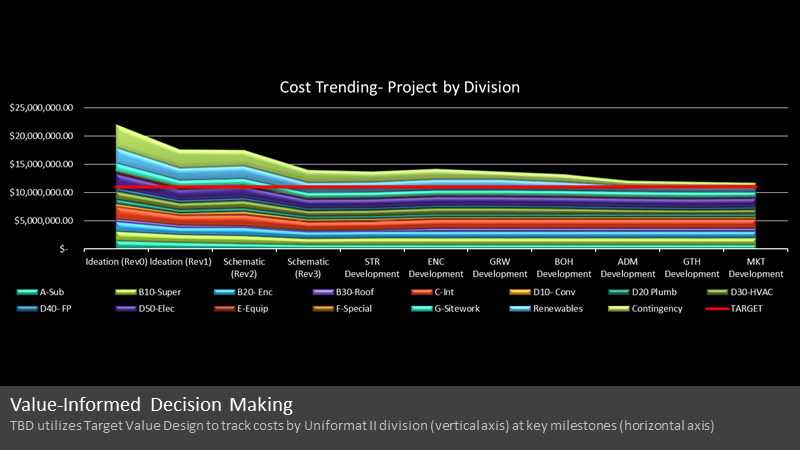 Cost Trending- Project by Division

$25,000,000.00
$20,000,000.00
$15,000,000.00
$10,000,000.00
$5,000,000.00
$-

Ideation (Rev0) Ideation (Rev1) Schematic (Rev2) Schematic (Rev3) STR Development ENC Development GRW Development BOH Development ADM Development GTH Development MKT Development

A-Sub B10-Super B20- Enc B30-Roof C-Int D10- Conv D20 Plumb D30-HVAC D40- FP D50-Elec E-Equip F-Special G-Sitework Renewables Contingency TARGET

Value-Informed Decision Making
TBD utilizes Target Value Design to track costs by Uniformat II division (vertical axis) at key milestones (horizontal axis)